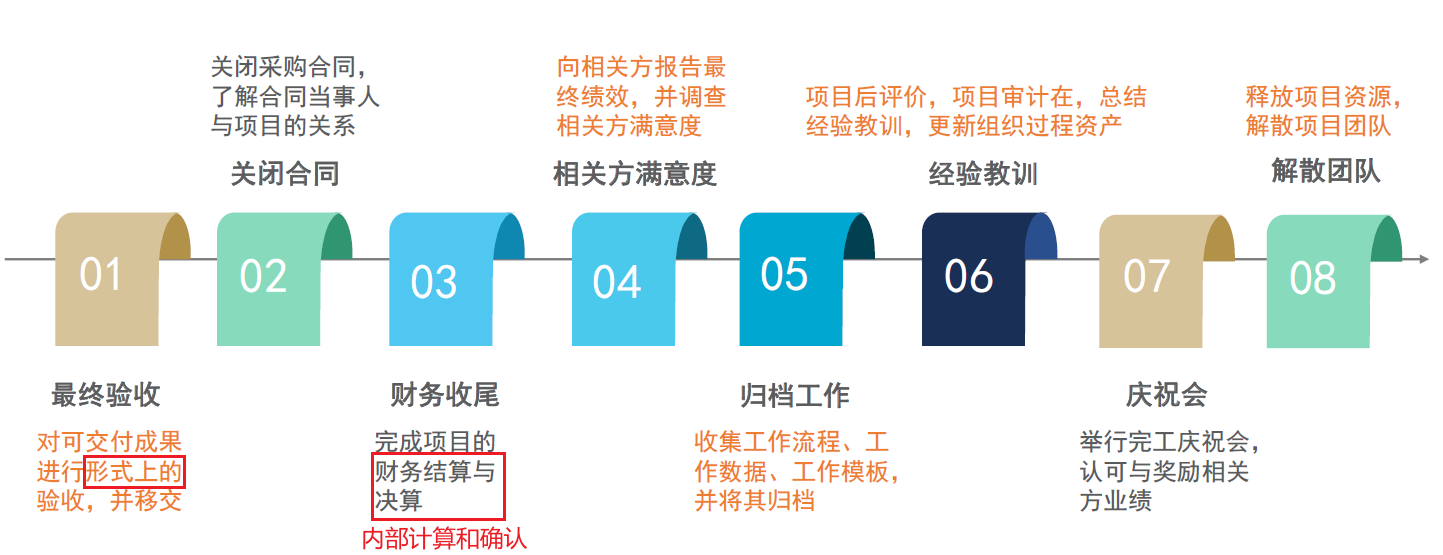 关闭采购合同，了解合同当事人与项目的关系

关闭合同

向相关方报告最终绩效，并调查相关方满意度

相关方满意度

项目后评价，项目审计在，总结经验教训，更新组织过程资产

经验教训

释放项目资源，解散项目团队

解散团队

01

02

03

04

05

06

07

08

最终验收

对可交付成果进行形式上的验收，并移交

财务收尾

完成项目的财务结算与决算

内部计算和确认

归档工作

收集工作流程、工作数据、工作模板，并将其归档

庆祝会

举行完工庆祝会，认可与奖励相关方业绩